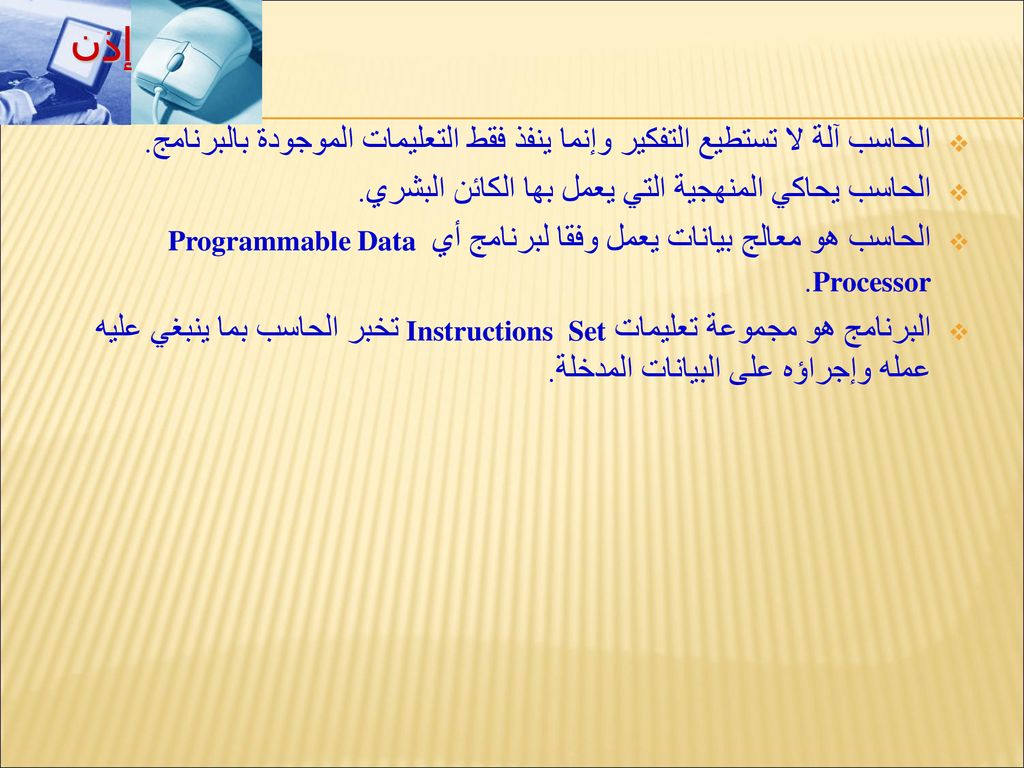 إذن

الحاسب آلة لا تستطيع التفكير وإنما ينفذ فقط التعليمات الموجودة بالبرنامج.

الحاسب يحاكي المنهجية التي يعمل بها الكائن البشري.

الحاسب هو معالج بيانات يعمل وفقا لبرنامج أي Programmable Data Processor.

البرنامج هو مجموعة تعليمات Instructions Set تخبر الحاسب بما ينبغي عليه عمله وإجراؤه على البيانات المدخلة.